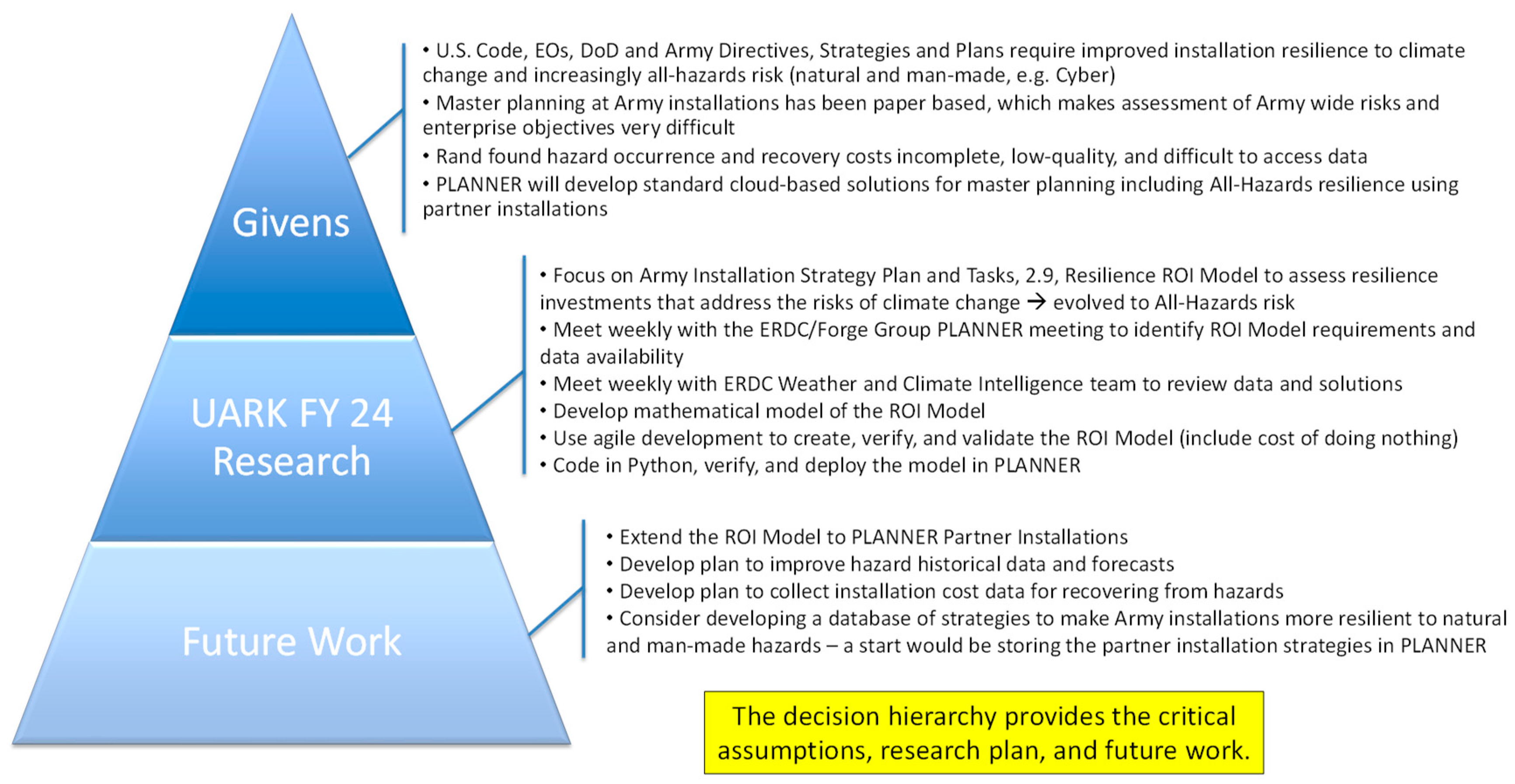 Givens

• U.S. Code, EOs, DoD and Army Directives, Strategies and Plans require improved installation resilience to climate change and increasingly all-hazards risk (natural and man-made, e.g. Cyber)
• Master planning at Army installations has been paper based, which makes assessment of Army wide risks and enterprise objectives very difficult
• Rand found hazard occurrence and recovery costs incomplete, low-quality, and difficult to access data
• PLANNER will develop standard cloud-based solutions for master planning including All-Hazards resilience using partner installations

UARK FY 24 Research

• Focus on Army Installation Strategy Plan and Tasks, 2.9, Resilience ROI Model to assess resilience investments that address the risks of climate change → evolved to All-Hazards risk
• Meet weekly with the ERDC/Forge Group PLANNER meeting to identify ROI Model requirements and data availability
• Meet weekly with ERDC Weather and Climate Intelligence team to review data and solutions
• Develop mathematical model of the ROI Model
• Use agile development to create, verify, and validate the ROI Model (include cost of doing nothing)
• Code in Python, verify, and deploy the model in PLANNER

Future Work

• Extend the ROI Model to PLANNER Partner Installations
• Develop plan to improve hazard historical data and forecasts
• Develop plan to collect installation cost data for recovering from hazards
• Consider developing a database of strategies to make Army installations more resilient to natural and man-made hazards – a start would be storing the partner installation strategies in PLANNER

The decision hierarchy provides the critical assumptions, research plan, and future work.